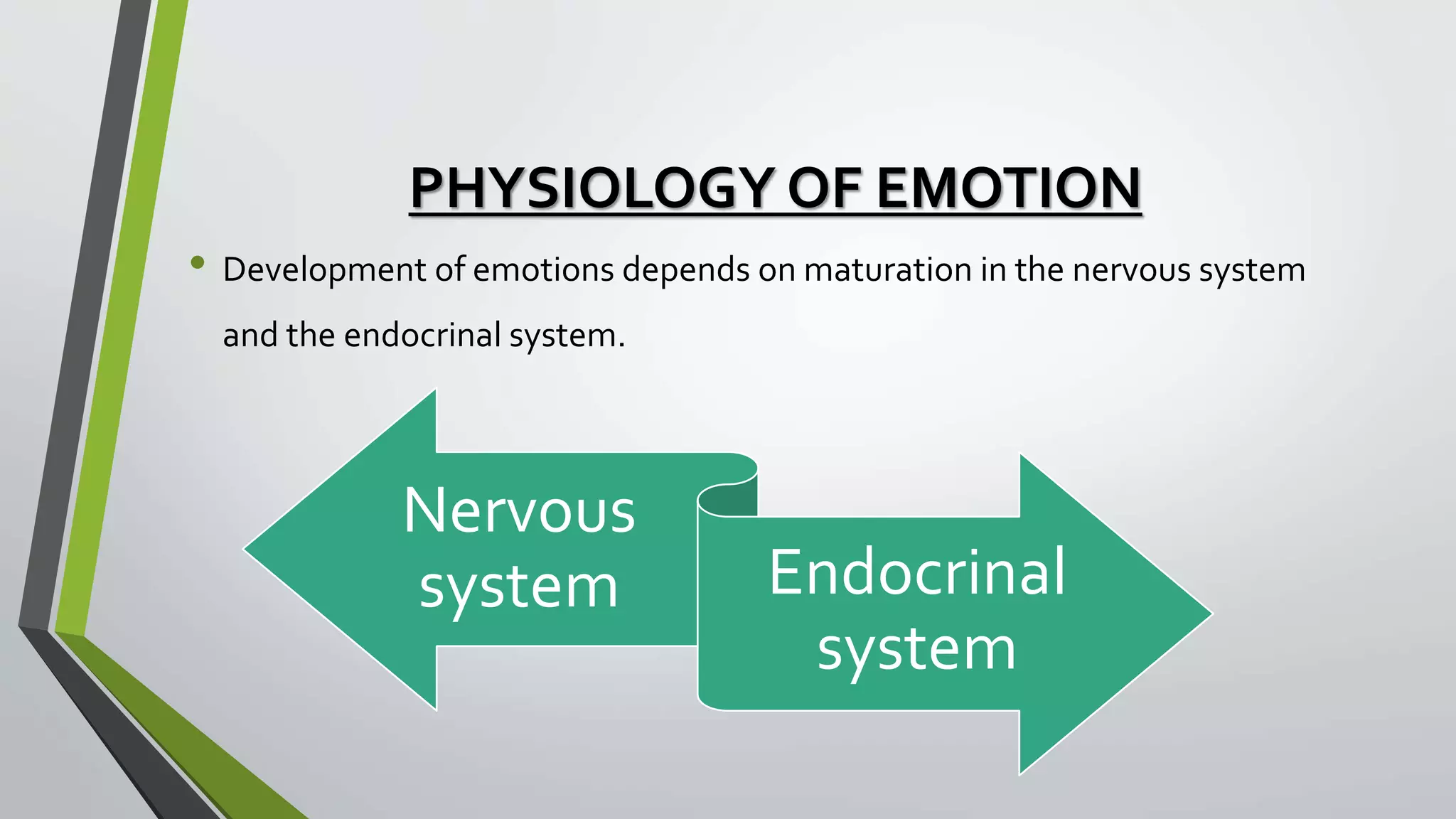 PHYSIOLOGY OF EMOTION

• Development of emotions depends on maturation in the nervous system and the endocrinal system.

Nervous system

Endocrinal system